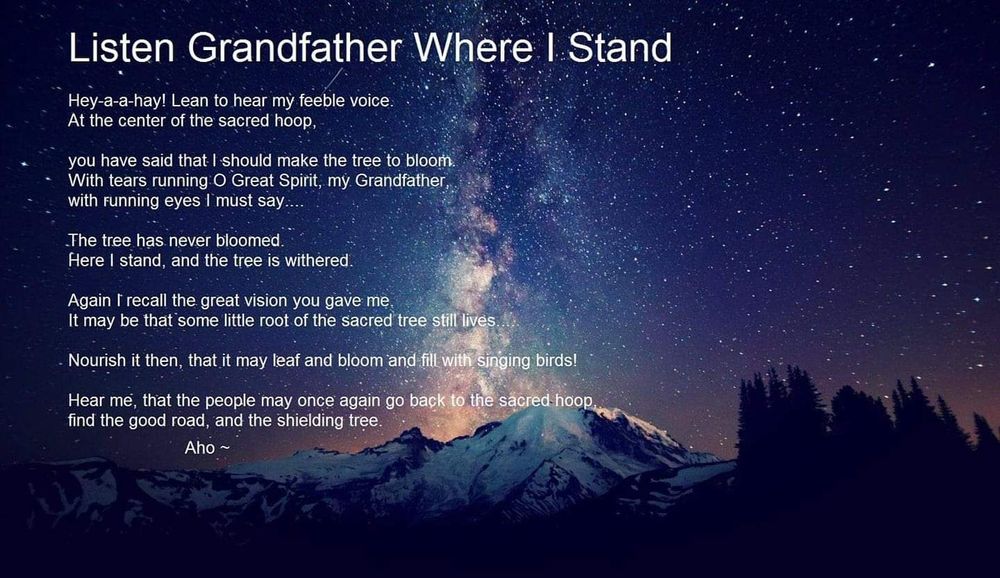 Listen Grandfather Where I Stand

Hey-a-a-hay! Lean to hear my feeble voice.
At the center of the sacred hoop,

you have said that I should make the tree to bloom.
With tears running O Great Spirit, my Grandfather,
with running eyes I must say....

The tree has never bloomed.
Here I stand, and the tree is withered.

Again I recall the great vision you gave me.
It may be that some little root of the sacred tree still lives....

Nourish it then, that it may leaf and bloom and fill with singing birds!

Hear me, that the people may once again go back to the sacred hoop,
find the good road, and the shielding tree.

Aho ~